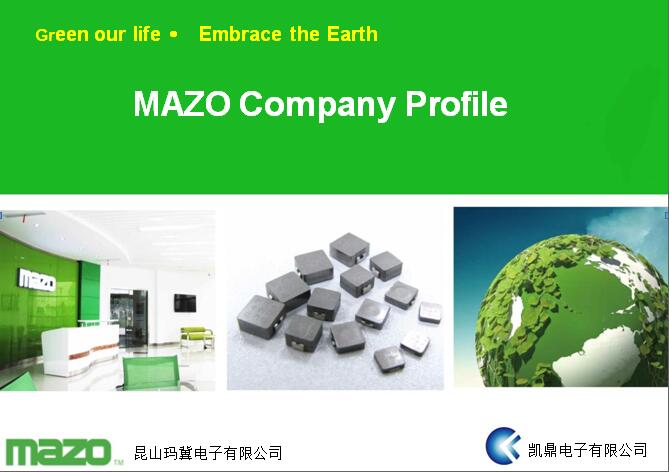 Green our life • Embrace the Earth

MAZO Company Profile

mazo

mazo™ 昆山玛冀电子有限公司

凯鼎电子有限公司